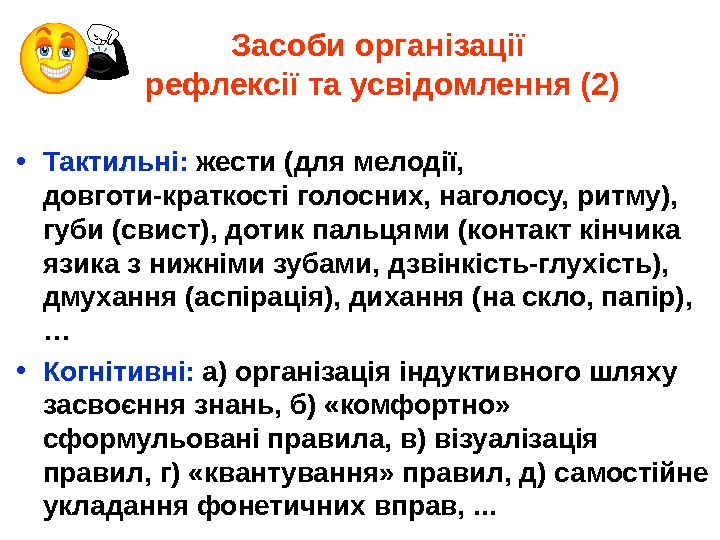 Засоби організації рефлексії та усвідомлення (2)

• Тактильні: жести (для мелодії, довготи-краткості голосних, наголосу, ритму), губи (свист), дотик пальцями (контакт кінчика язика з нижніми зубами, дзвінкість-глухість), дмухання (аспірація), дихання (на скло, папір), …

• Когнітивні: а) організація індуктивного шляху засвоєння знань, б) «комфортно» сформульовані правила, в) візуалізація правил, г) «квантування» правил, д) самостійне укладання фонетичних вправ, ...